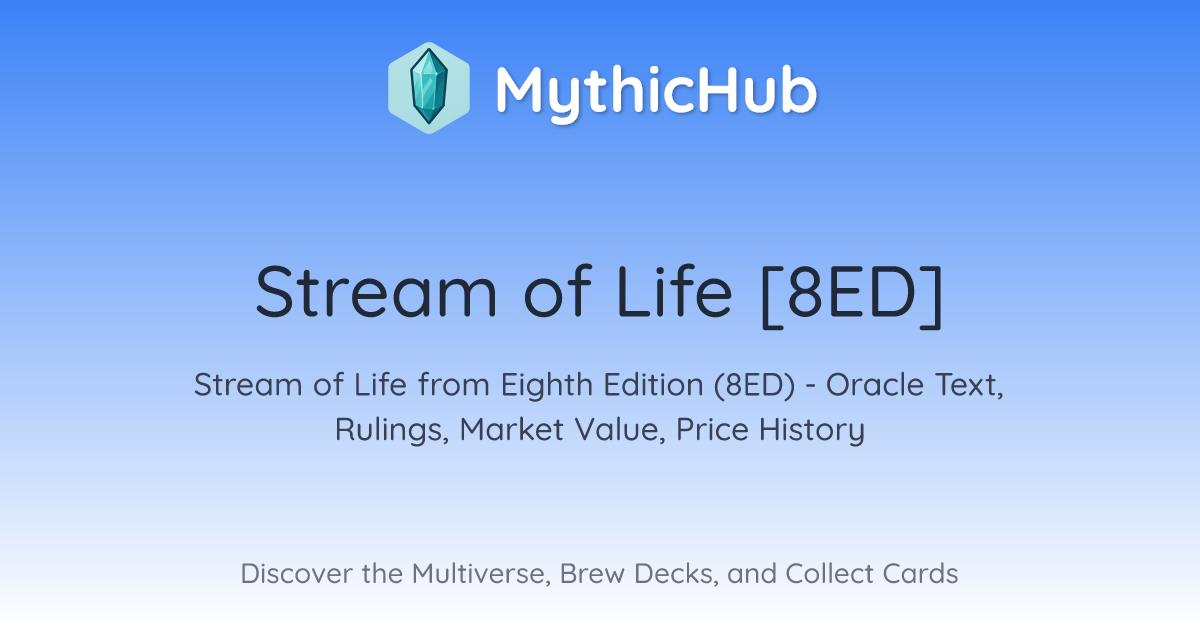 MythicHub

Stream of Life [8ED]

Stream of Life from Eighth Edition (8ED) - Oracle Text, Rulings, Market Value, Price History

Discover the Multiverse, Brew Decks, and Collect Cards